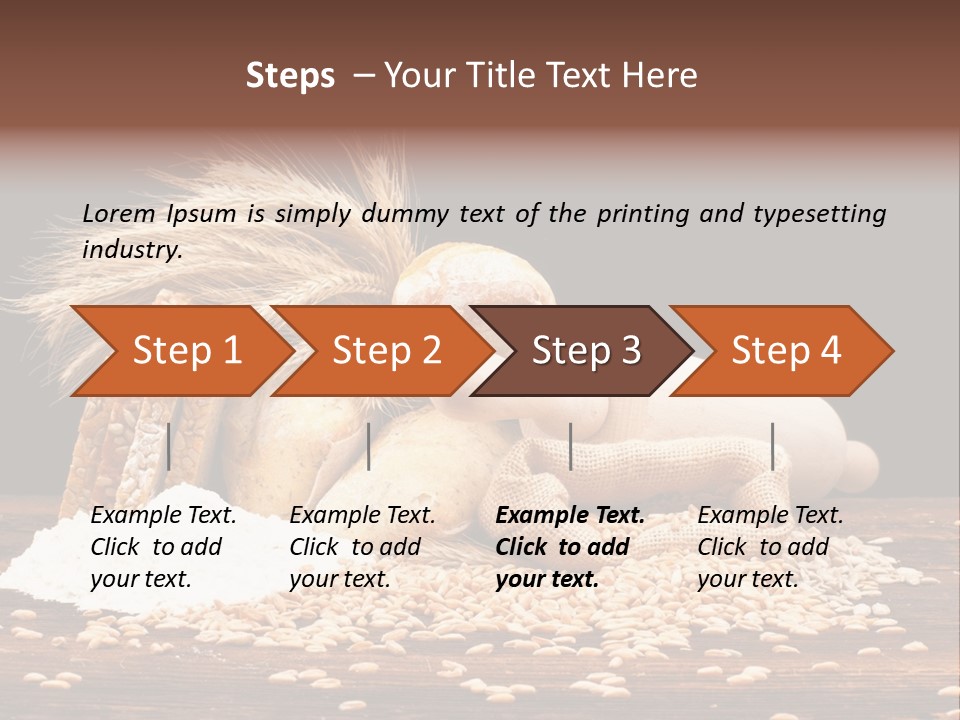 Steps – Your Title Text Here

Lorem Ipsum is simply dummy text of the printing and typesetting industry.

Step 1

Step 2

Step 3

Step 4

Example Text. Click to add your text.

Example Text. Click to add your text.

Example Text. Click to add your text.

Example Text. Click to add your text.